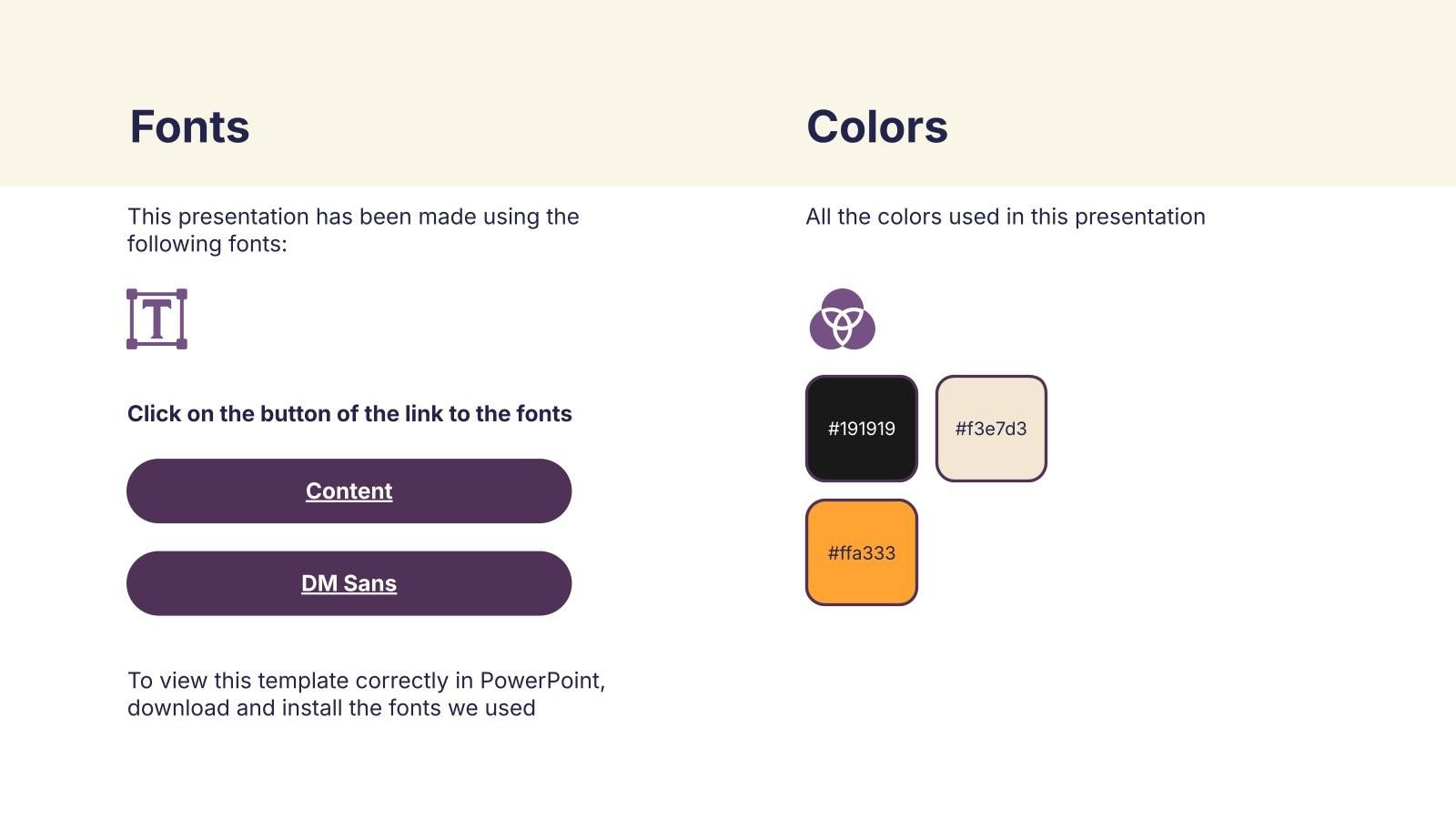 Fonts

This presentation has been made using the following fonts:

T

Click on the button of the link to the fonts

Content

DM Sans

To view this template correctly in PowerPoint, download and install the fonts we used

Colors

All the colors used in this presentation

#191919

#f3e7d3

#ffa333